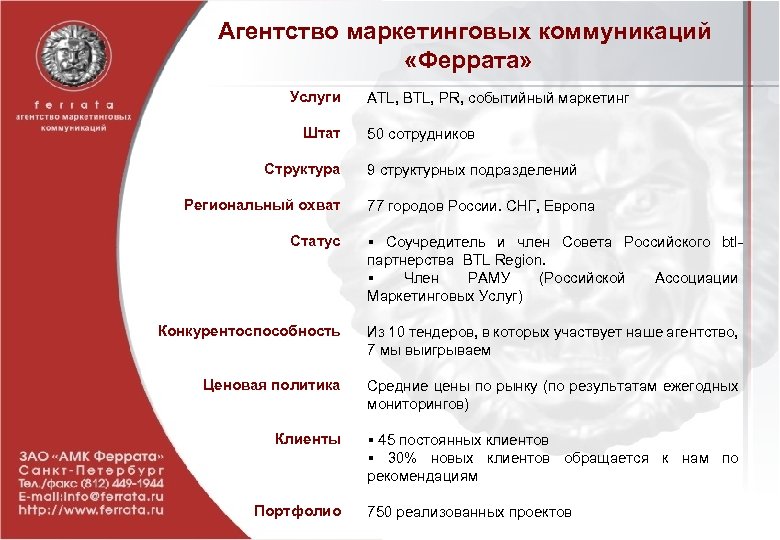 ferrata
агентство маркетинговых коммуникаций

Агентство маркетинговых коммуникаций «Феррата»

| | |
|---|---|
| Услуги | ATL, BTL, PR, событийный маркетинг |
| Штат | 50 сотрудников |
| Структура | 9 структурных подразделений |
| Региональный охват | 77 городов России. СНГ, Европа |
| Статус | ▪ Соучредитель и член Совета Российского btl-партнерства BTL Region. ▪ Член РАМУ (Российской Ассоциации Маркетинговых Услуг) |
| Конкурентоспособность | Из 10 тендеров, в которых участвует наше агентство, 7 мы выигрываем |
| Ценовая политика | Средние цены по рынку (по результатам ежегодных мониторингов) |
| Клиенты | ▪ 45 постоянных клиентов ▪ 30% новых клиентов обращается к нам по рекомендациям |
| Портфолио | 750 реализованных проектов |

ЗАО «АМК Феррата»
Санкт-Петербург
Тел./факс (812) 449-1944
E-mail:info@ferrata.ru
http://www.ferrata.ru